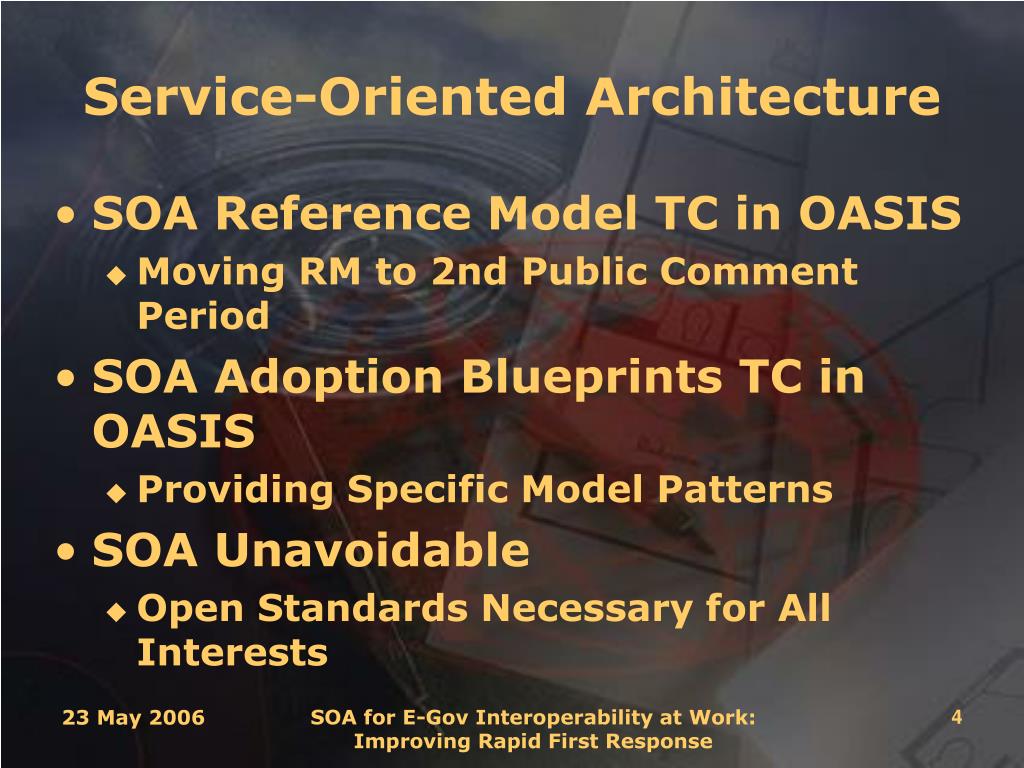 Service-Oriented Architecture

• SOA Reference Model TC in OASIS
  ◆ Moving RM to 2nd Public Comment Period
• SOA Adoption Blueprints TC in OASIS
  ◆ Providing Specific Model Patterns
• SOA Unavoidable
  ◆ Open Standards Necessary for All Interests

23 May 2006

SOA for E-Gov Interoperability at Work: Improving Rapid First Response

4